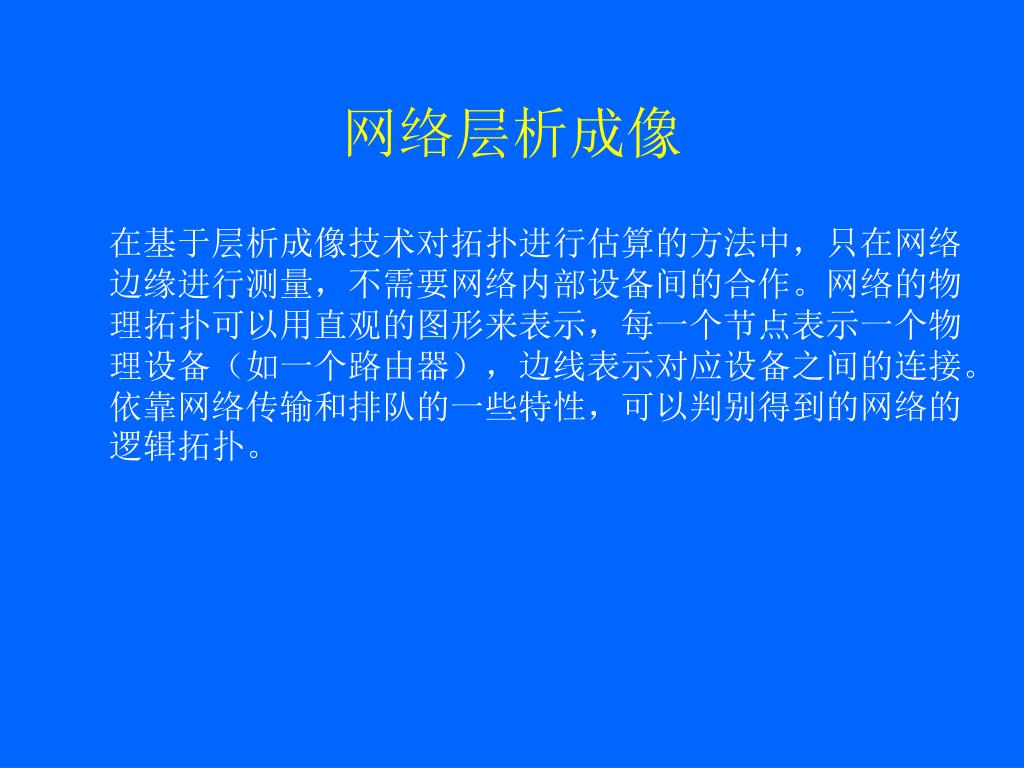 网络层析成像

在基于层析成像技术对拓扑进行估算的方法中，只在网络边缘进行测量，不需要网络内部设备间的合作。网络的物理拓扑可以用直观的图形来表示，每一个节点表示一个物理设备（如一个路由器），边线表示对应设备之间的连接。依靠网络传输和排队的一些特性，可以判别得到的网络的逻辑拓扑。